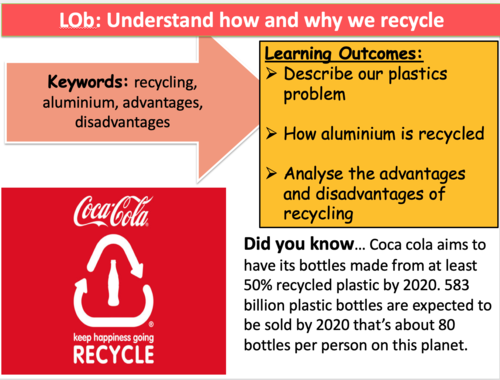 LOb: Understand how and why we recycle

Keywords: recycling, aluminium, advantages, disadvantages

Learning Outcomes:
➢ Describe our plastics problem

➢ How aluminium is recycled

➢ Analyse the advantages and disadvantages of recycling

Coca-Cola

keep happiness going
RECYCLE

Did you know… Coca cola aims to have its bottles made from at least 50% recycled plastic by 2020. 583 billion plastic bottles are expected to be sold by 2020 that's about 80 bottles per person on this planet.